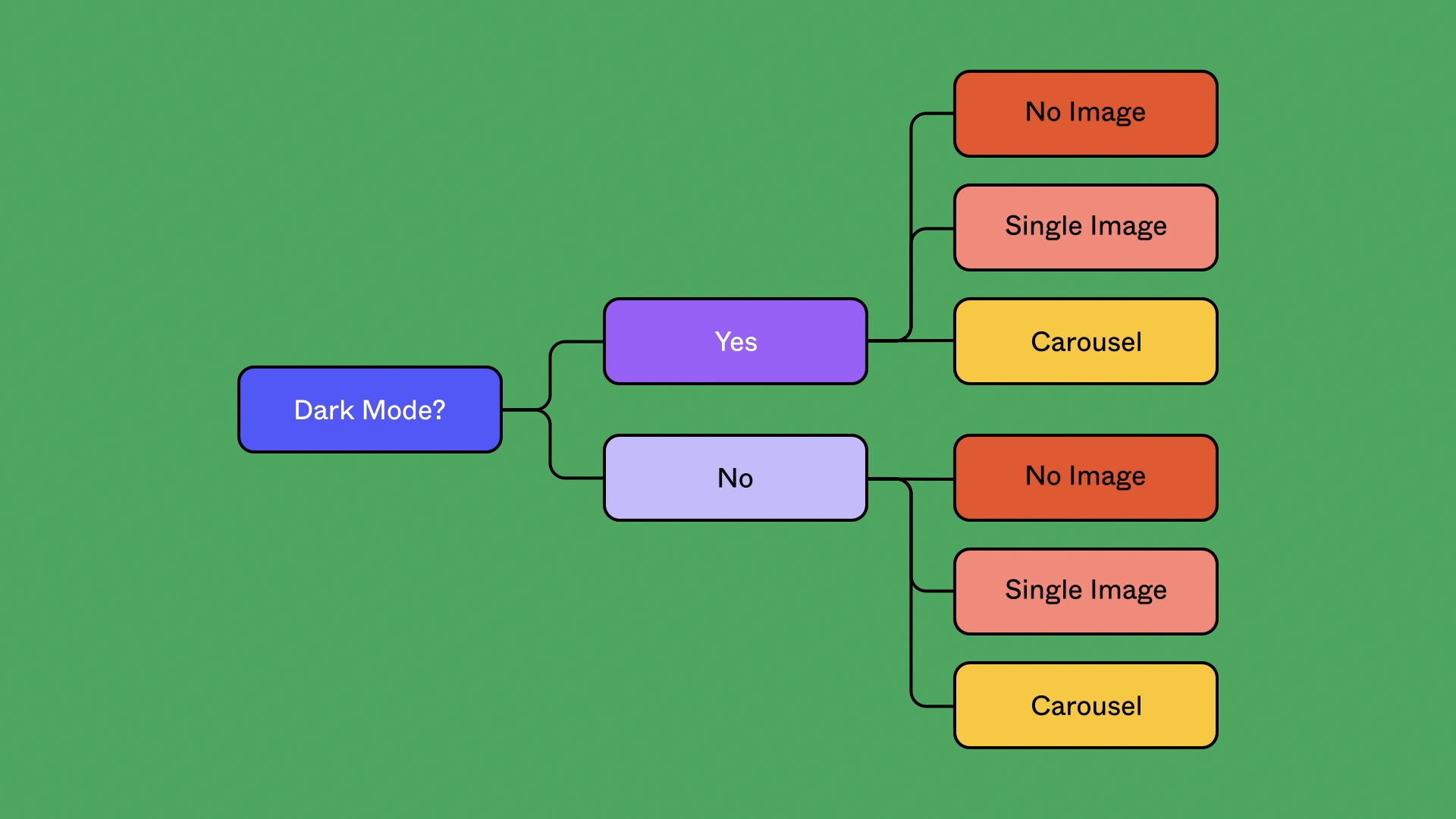 Dark Mode?

Yes

No Image

Single Image

Carousel

No

No Image

Single Image

Carousel